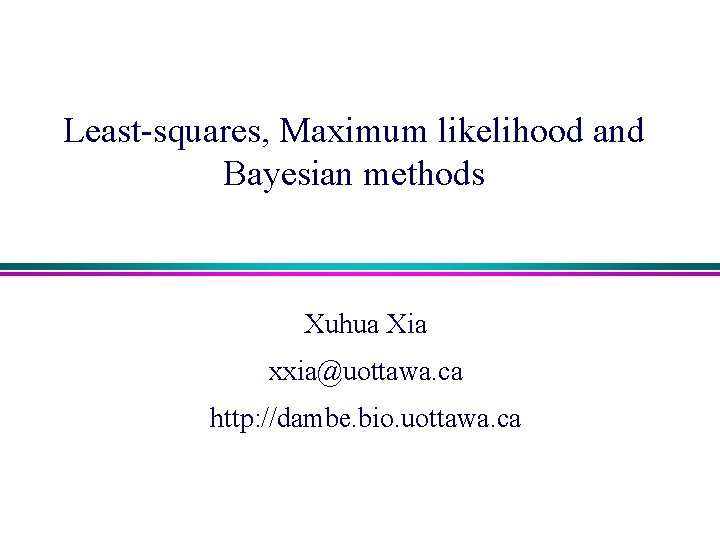 Least-squares, Maximum likelihood and Bayesian methods

Xuhua Xia

xxia@uottawa.ca

http://dambe.bio.uottawa.ca